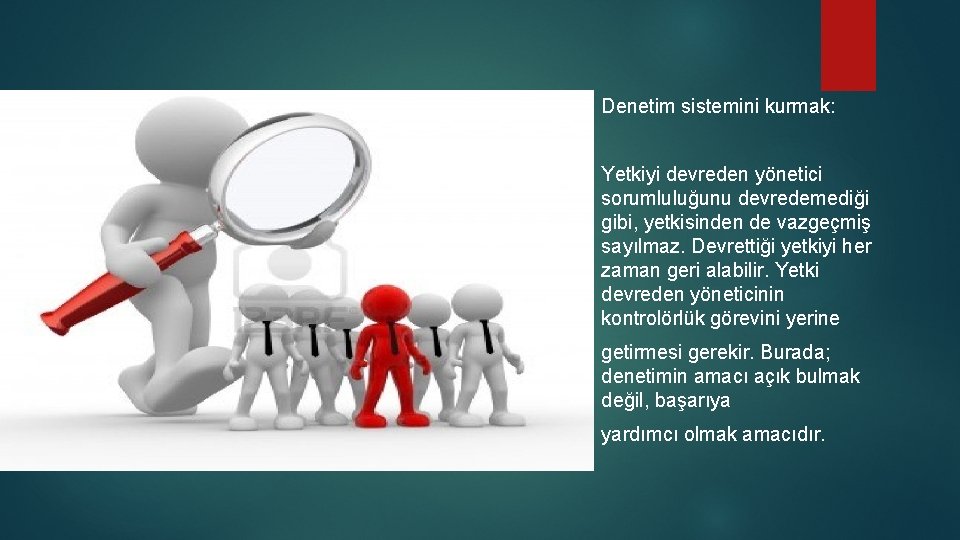 Denetim sistemini kurmak:

Yetkiyi devreden yönetici sorumluluğunu devredemediği gibi, yetkisinden de vazgeçmiş sayılmaz. Devrettiği yetkiyi her zaman geri alabilir. Yetki devreden yöneticinin kontrolörlük görevini yerine

getirmesi gerekir. Burada; denetimin amacı açık bulmak değil, başarıya

yardımcı olmak amacıdır.